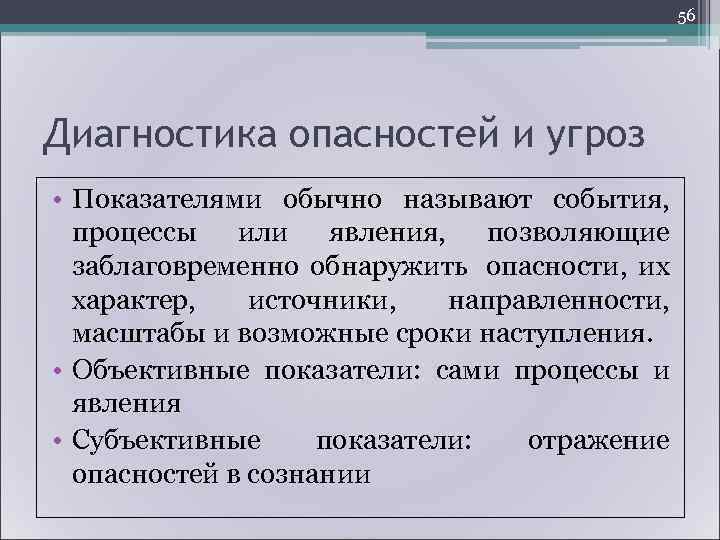 56

Диагностика опасностей и угроз

• Показателями обычно называют события, процессы или явления, позволяющие заблаговременно обнаружить опасности, их характер, источники, направленности, масштабы и возможные сроки наступления.
• Объективные показатели: сами процессы и явления
• Субъективные показатели: отражение опасностей в сознании